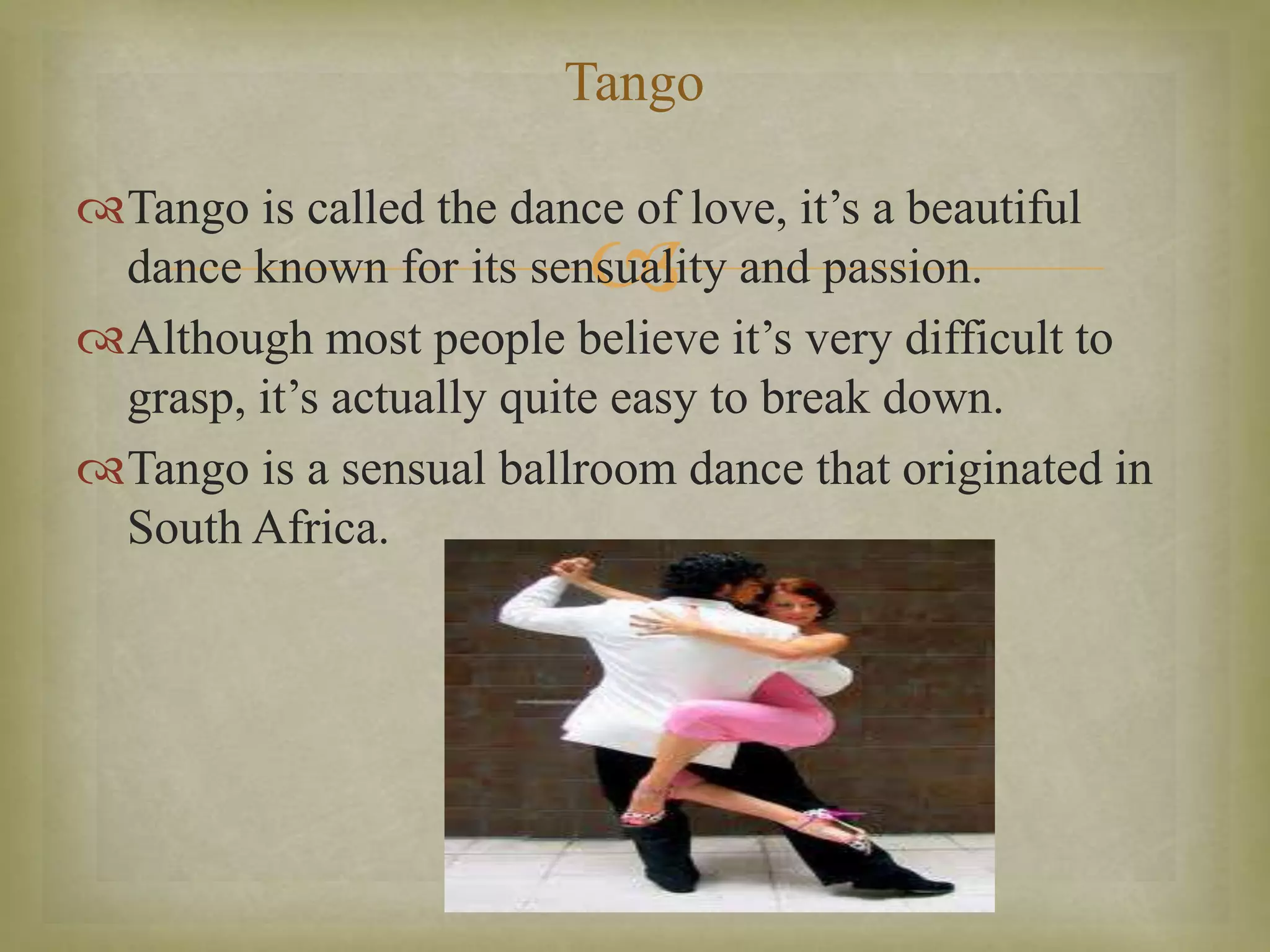 Tango

Tango is called the dance of love, it’s a beautiful dance known for its sensuality and passion.

Although most people believe it’s very difficult to grasp, it’s actually quite easy to break down.

Tango is a sensual ballroom dance that originated in South Africa.